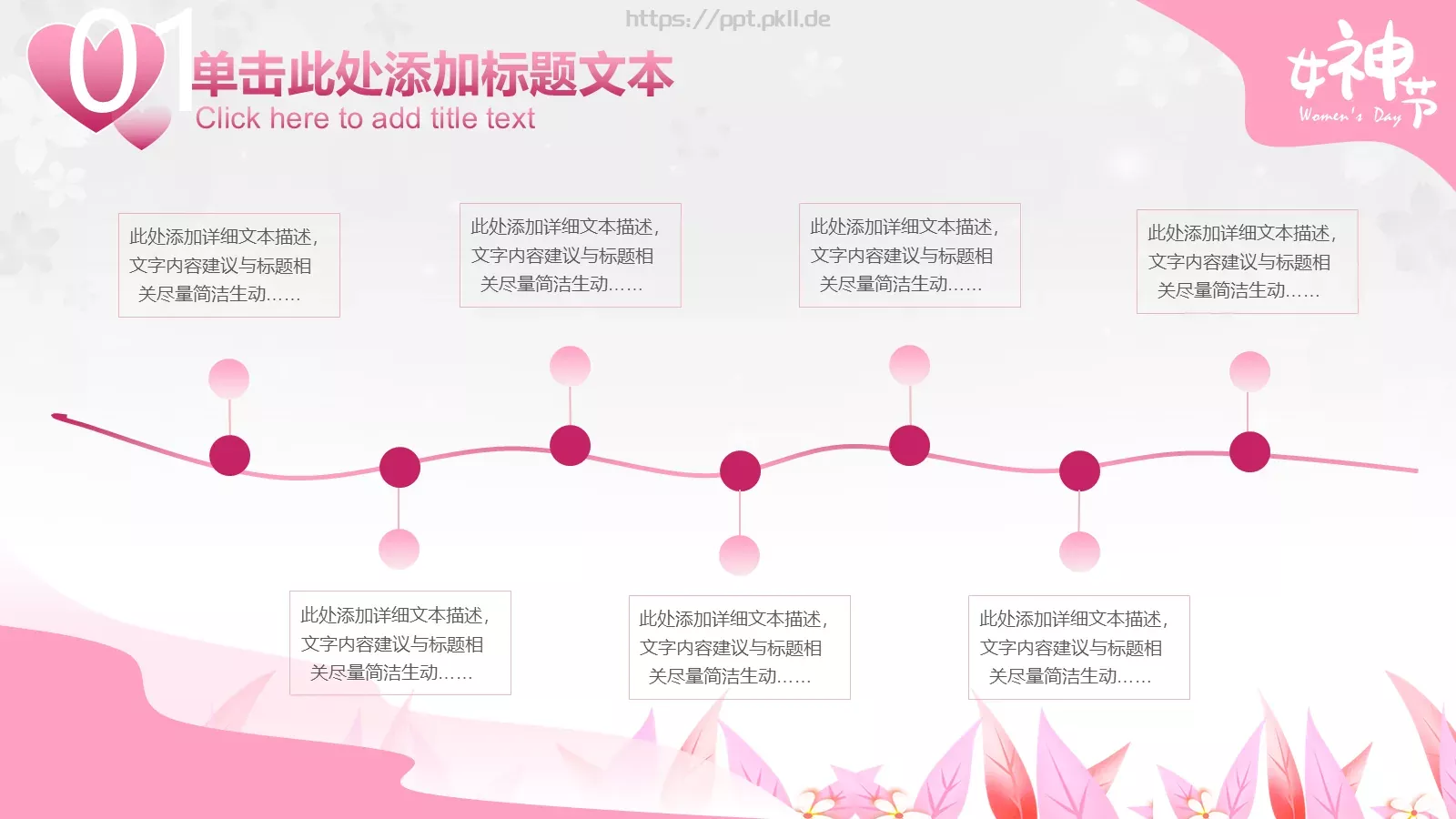 https://ppt.pkll.de

01

单击此处添加标题文本

Click here to add title text

女神节

Women's Day

此处添加详细文本描述，文字内容建议与标题相关尽量简洁生动……

此处添加详细文本描述，文字内容建议与标题相关尽量简洁生动……

此处添加详细文本描述，文字内容建议与标题相关尽量简洁生动……

此处添加详细文本描述，文字内容建议与标题相关尽量简洁生动……

此处添加详细文本描述，文字内容建议与标题相关尽量简洁生动……

此处添加详细文本描述，文字内容建议与标题相关尽量简洁生动……

此处添加详细文本描述，文字内容建议与标题相关尽量简洁生动……